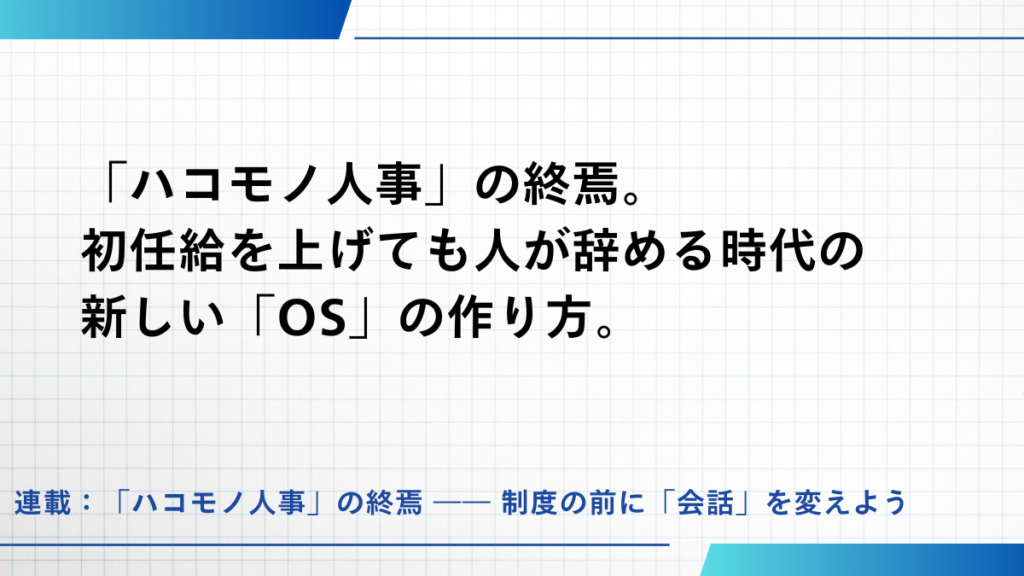 「ハコモノ人事」の終焉。
初任給を上げても人が辞める時代の
新しい「OS」の作り方。

連載：「ハコモノ人事」の終焉 —— 制度の前に「会話」を変えよう